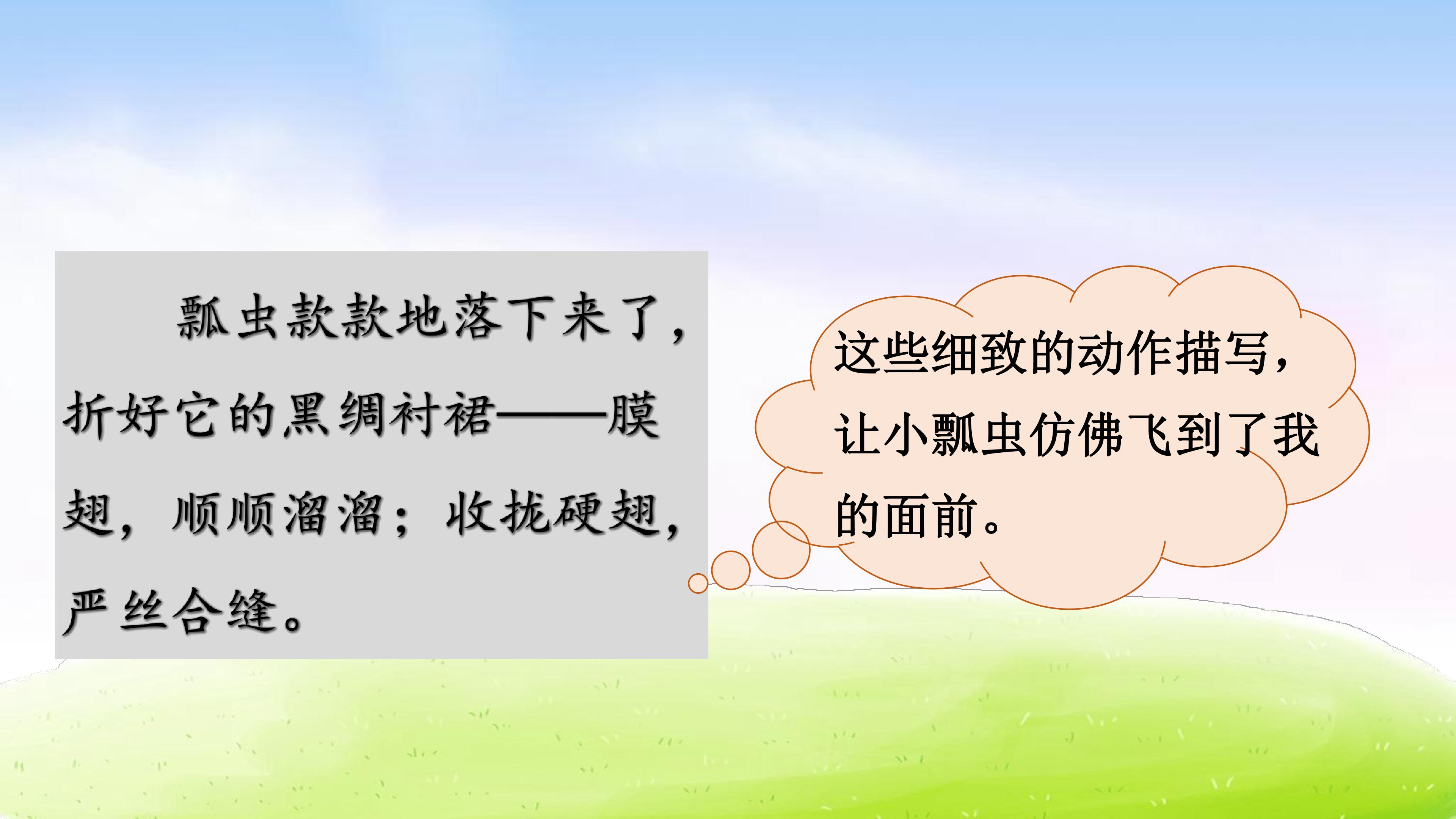 瓢虫款款地落下来了，折好它的黑绸衬裙——膜翅，顺顺溜溜；收拢硬翅，严丝合缝。

这些细致的动作描写，让小瓢虫仿佛飞到了我的面前。